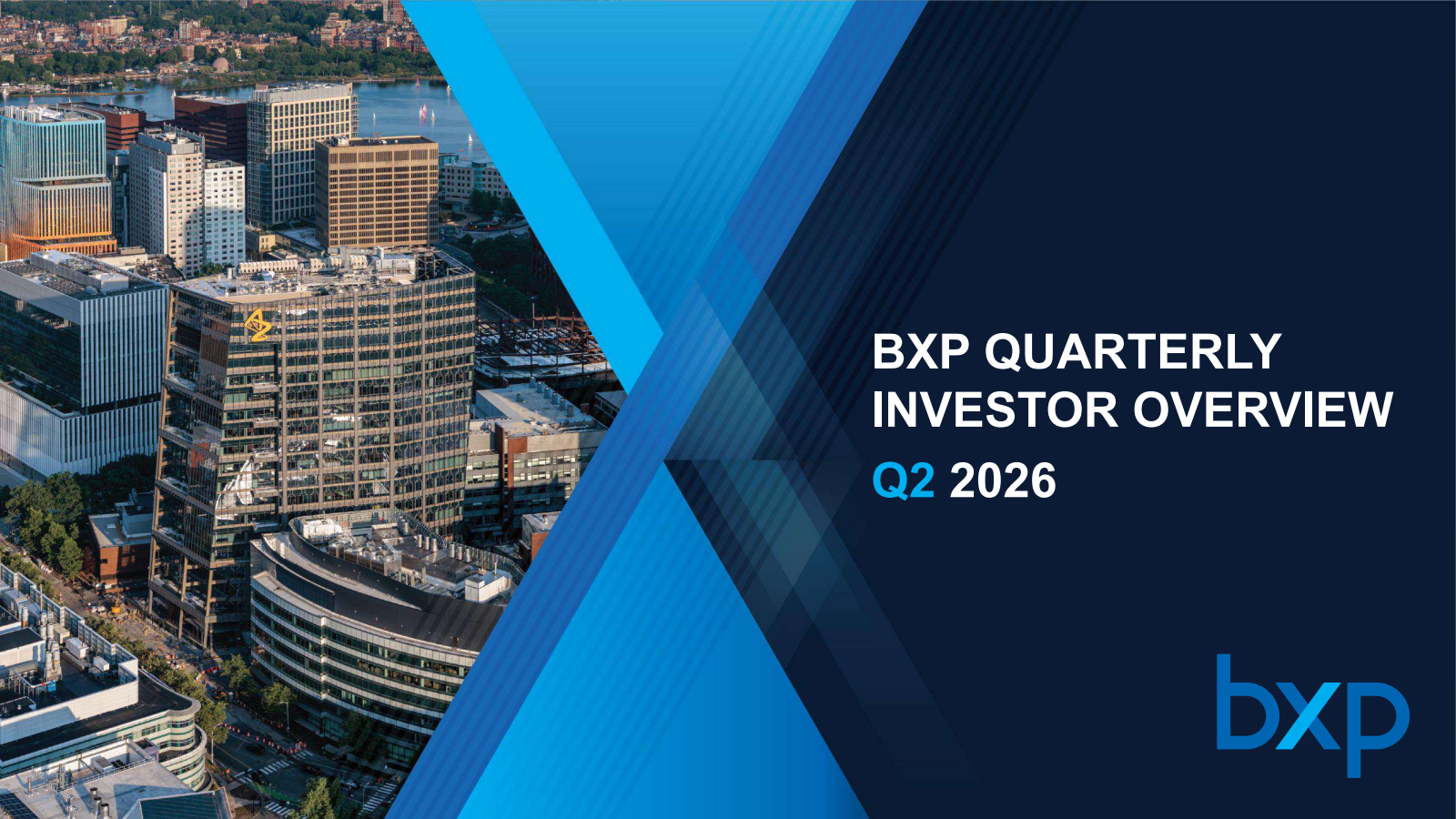 BXP QUARTERLY INVESTOR OVERVIEW

Q2 2026

bxp